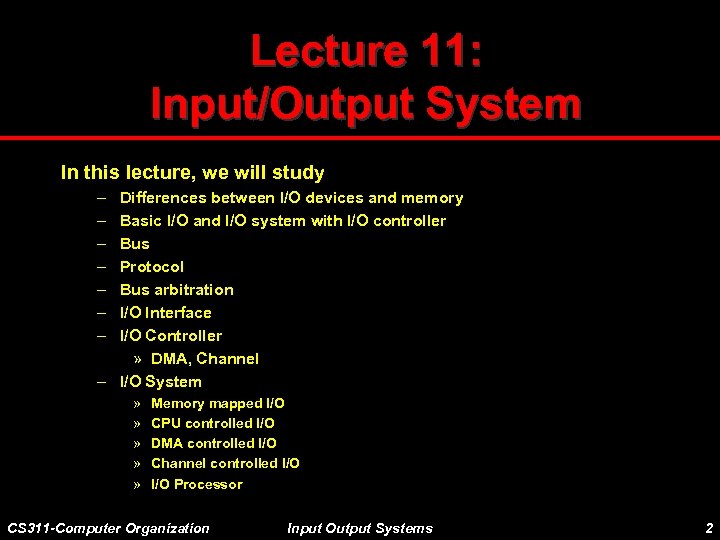 Lecture 11:
Input/Output System

In this lecture, we will study

– Differences between I/O devices and memory
– Basic I/O and I/O system with I/O controller
– Bus
– Protocol
– Bus arbitration
– I/O Interface
– I/O Controller
 » DMA, Channel
– I/O System
 » Memory mapped I/O
 » CPU controlled I/O
 » DMA controlled I/O
 » Channel controlled I/O
 » I/O Processor

CS311-Computer Organization    Input Output Systems    2